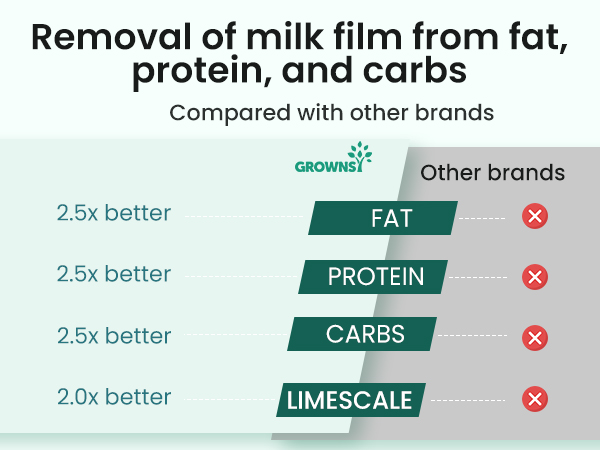 Removal of milk film from fat, protein, and carbs

Compared with other brands

GROWNSY

Other brands

2.5x better FAT

2.5x better PROTEIN

2.5x better CARBS

2.0x better LIMESCALE